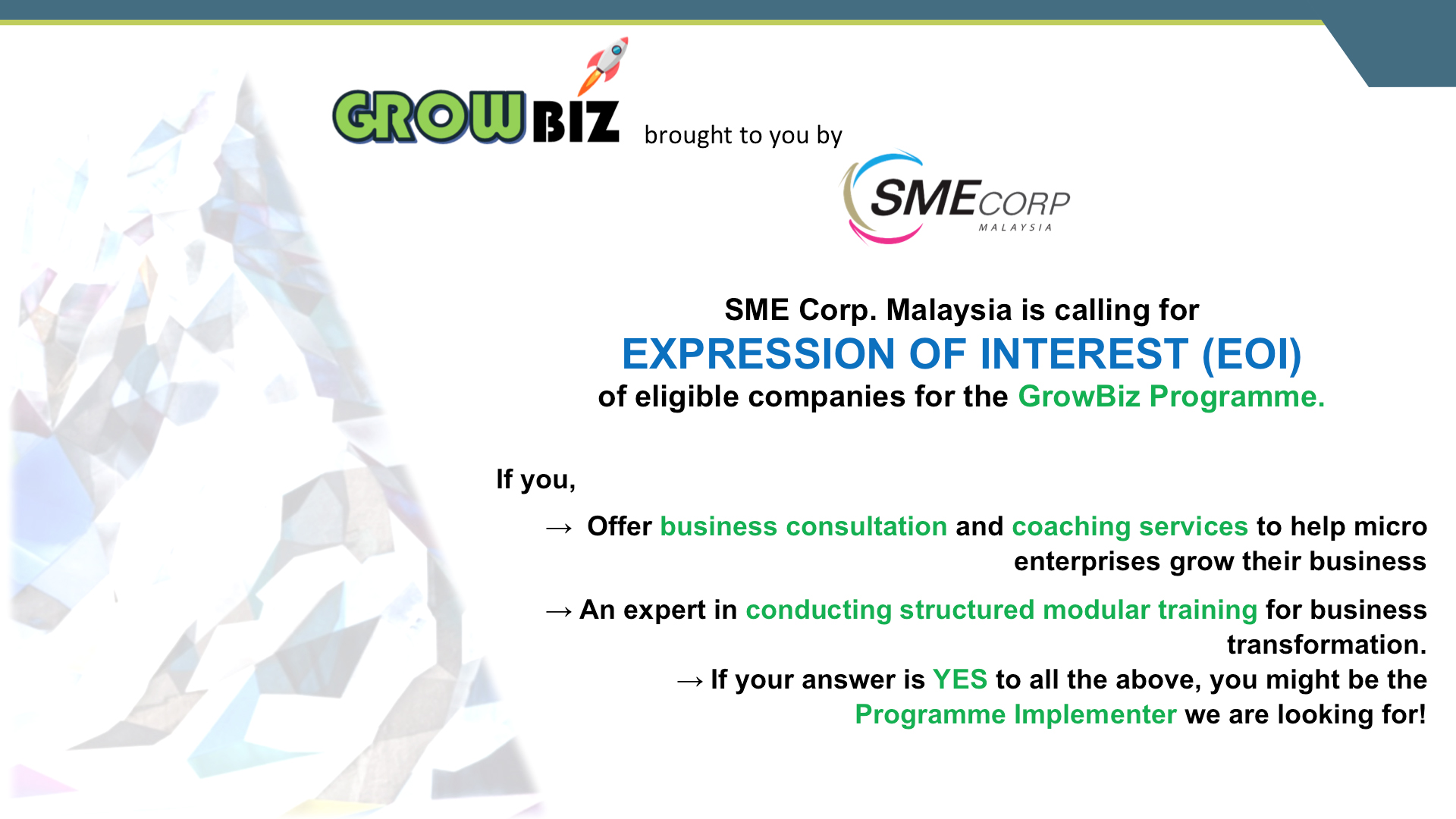 GROWBIZ brought to you by

SMECORP MALAYSIA

SME Corp. Malaysia is calling for
EXPRESSION OF INTEREST (EOI)
of eligible companies for the GrowBiz Programme.

If you,

→ Offer business consultation and coaching services to help micro enterprises grow their business

→ An expert in conducting structured modular training for business transformation.

→ If your answer is YES to all the above, you might be the Programme Implementer we are looking for!